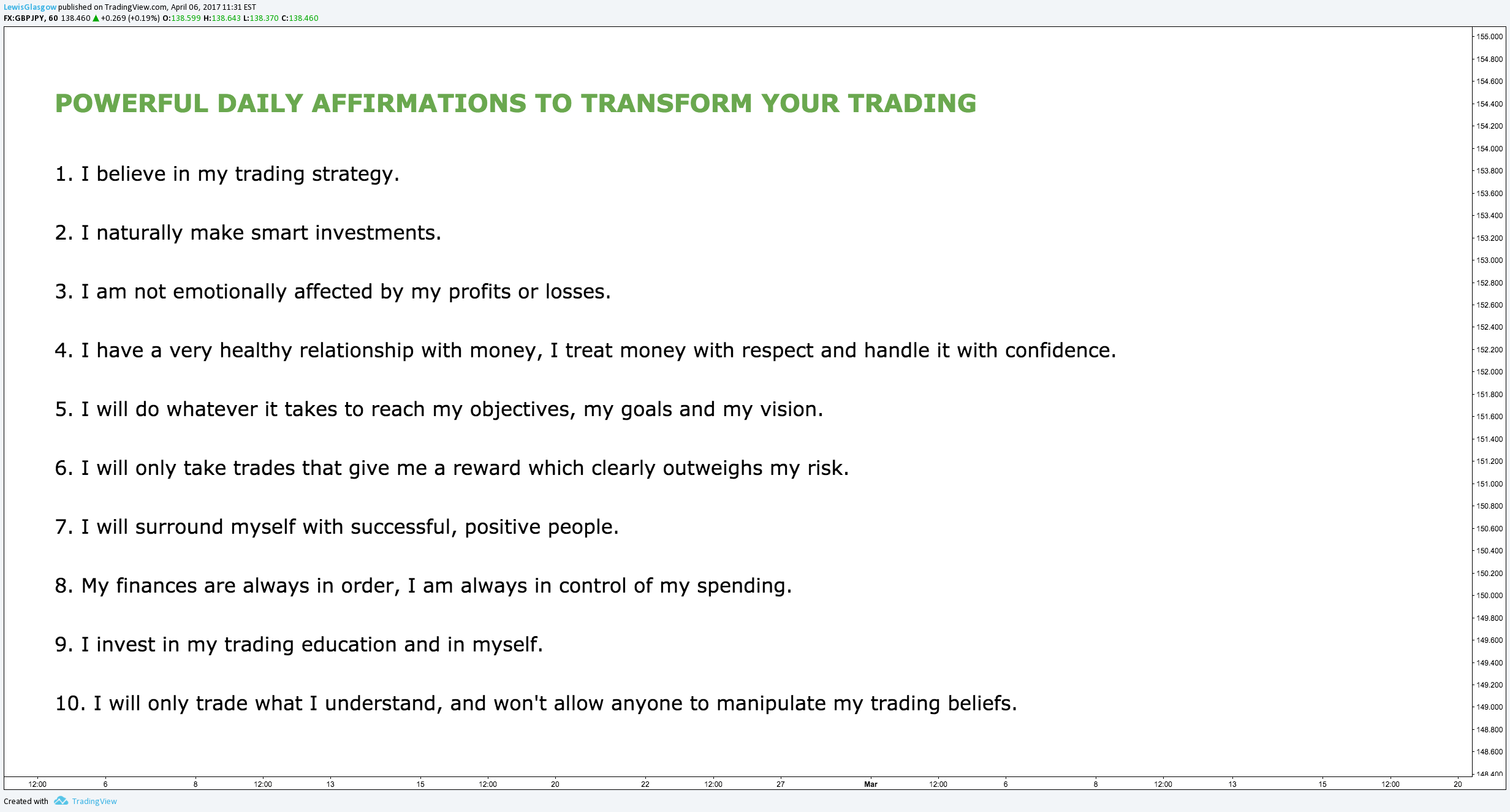 LewisGlasgow published on TradingView.com, April 06, 2017 11:31 EST
FX:GBPJPY, 60 138.460 ▲ +0.269 (+0.19%) O:138.599 H:138.643 L:138.370 C:138.460

POWERFUL DAILY AFFIRMATIONS TO TRANSFORM YOUR TRADING

1. I believe in my trading strategy.

2. I naturally make smart investments.

3. I am not emotionally affected by my profits or losses.

4. I have a very healthy relationship with money, I treat money with respect and handle it with confidence.

5. I will do whatever it takes to reach my objectives, my goals and my vision.

6. I will only take trades that give me a reward which clearly outweighs my risk.

7. I will surround myself with successful, positive people.

8. My finances are always in order, I am always in control of my spending.

9. I invest in my trading education and in myself.

10. I will only trade what I understand, and won't allow anyone to manipulate my trading beliefs.

155.000
154.800
154.600
154.400
154.200
154.000
153.800
153.600
153.400
153.200
153.000
152.800
152.600
152.400
152.200
152.000
151.800
151.600
151.400
151.200
151.000
150.800
150.600
150.400
150.200
150.000
149.800
149.600
149.400
149.200
149.000
148.800
148.600
148.400

12:00 6 8 12:00 13 15 12:00 20 22 12:00 27 Mar 12:00 6 8 12:00 13 15 12:00 20

Created with TradingView